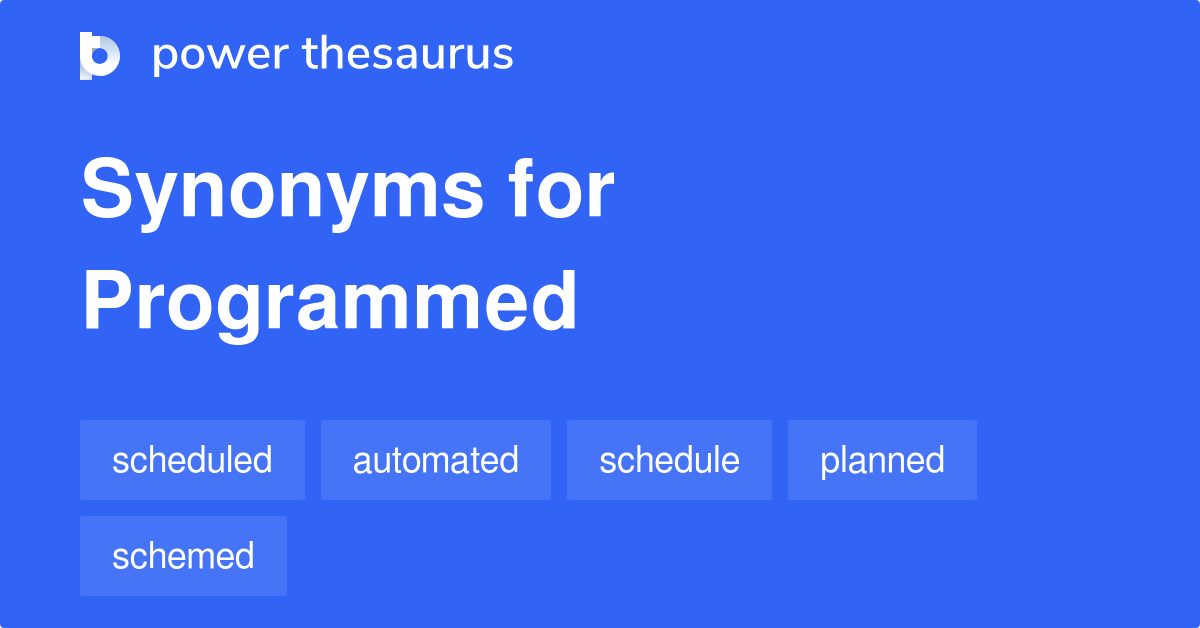 power thesaurus

Synonyms for Programmed

scheduled automated schedule planned schemed